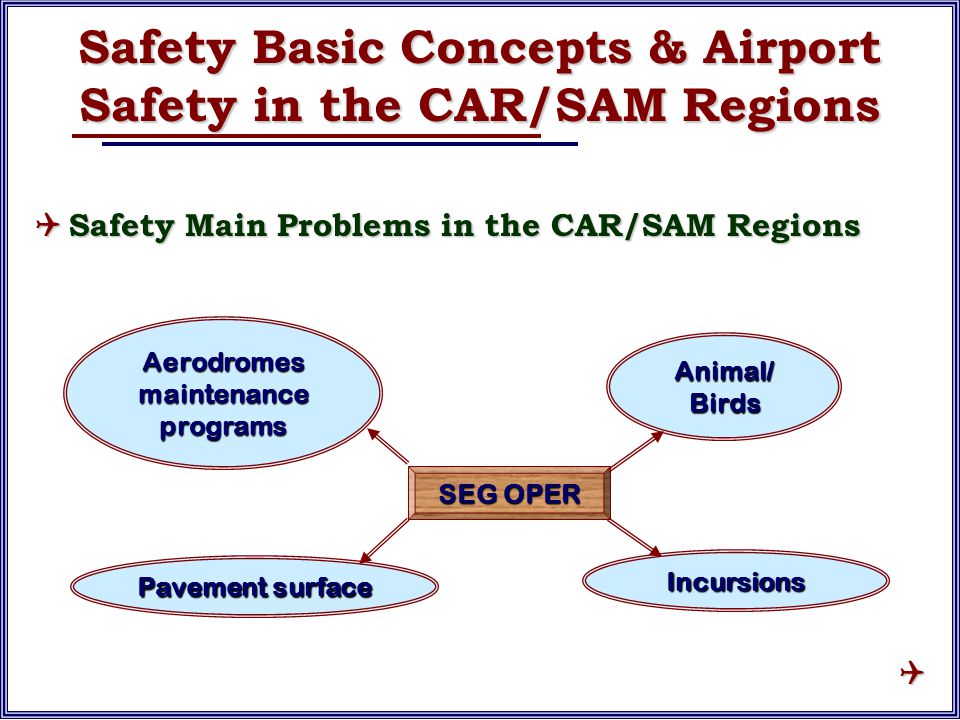 Safety Basic Concepts & Airport Safety in the CAR/SAM Regions

Safety Main Problems in the CAR/SAM Regions

Aerodromes maintenance programs

Animal/ Birds

SEG OPER

Pavement surface

Incursions